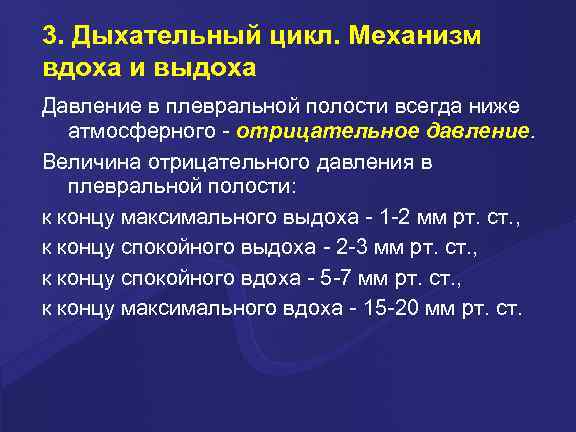 3. Дыхательный цикл. Механизм вдоха и выдоха

Давление в плевральной полости всегда ниже атмосферного - отрицательное давление.

Величина отрицательного давления в плевральной полости:

к концу максимального выдоха - 1-2 мм рт. ст.,

к концу спокойного выдоха - 2-3 мм рт. ст.,

к концу спокойного вдоха - 5-7 мм рт. ст.,

к концу максимального вдоха - 15-20 мм рт. ст.